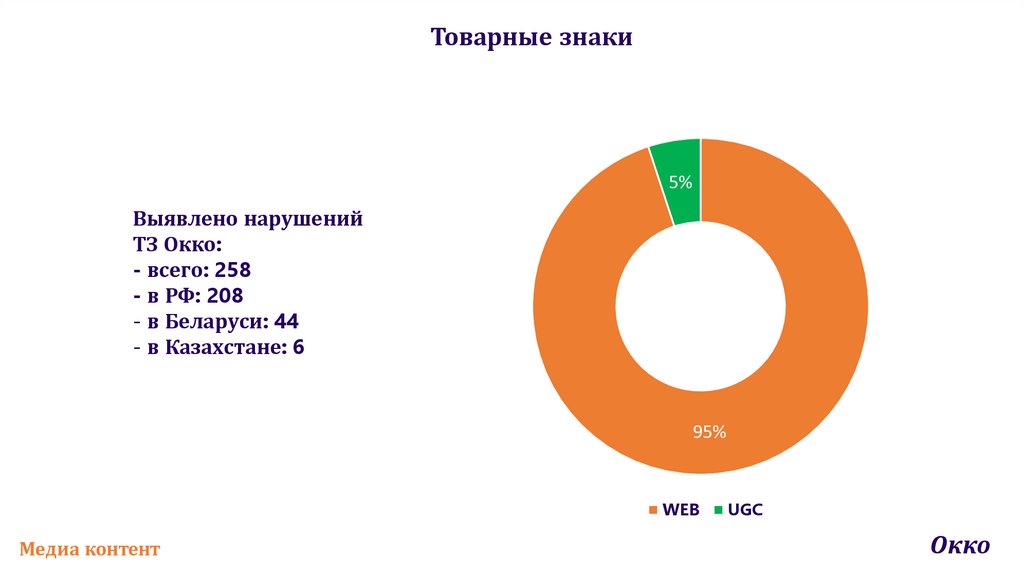 Товарные знаки

Выявлено нарушений
ТЗ Окко:
- всего: 258
- в РФ: 208
- в Беларуси: 44
- в Казахстане: 6

5%

95%

WEB UGC

Медиа контент

Окко